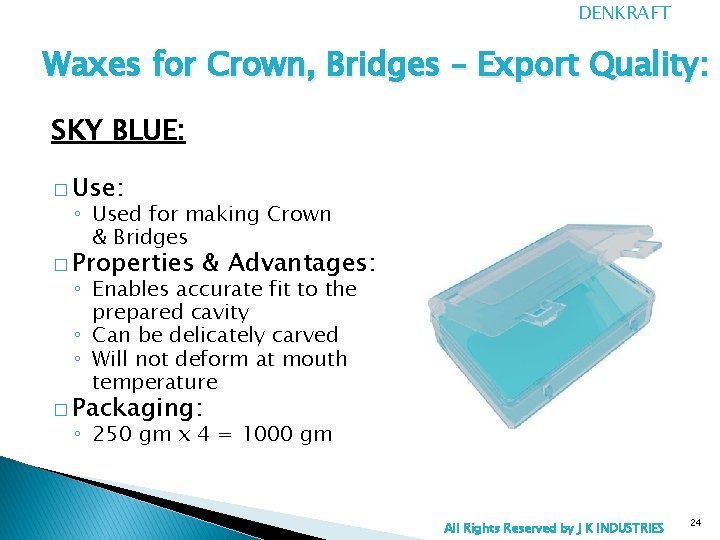 DENKRAFT

Waxes for Crown, Bridges – Export Quality:

SKY BLUE:

□ Use:
◦ Used for making Crown & Bridges
□ Properties & Advantages:
◦ Enables accurate fit to the prepared cavity
◦ Can be delicately carved
◦ Will not deform at mouth temperature
□ Packaging:
◦ 250 gm x 4 = 1000 gm

All Rights Reserved by J K INDUSTRIES

24